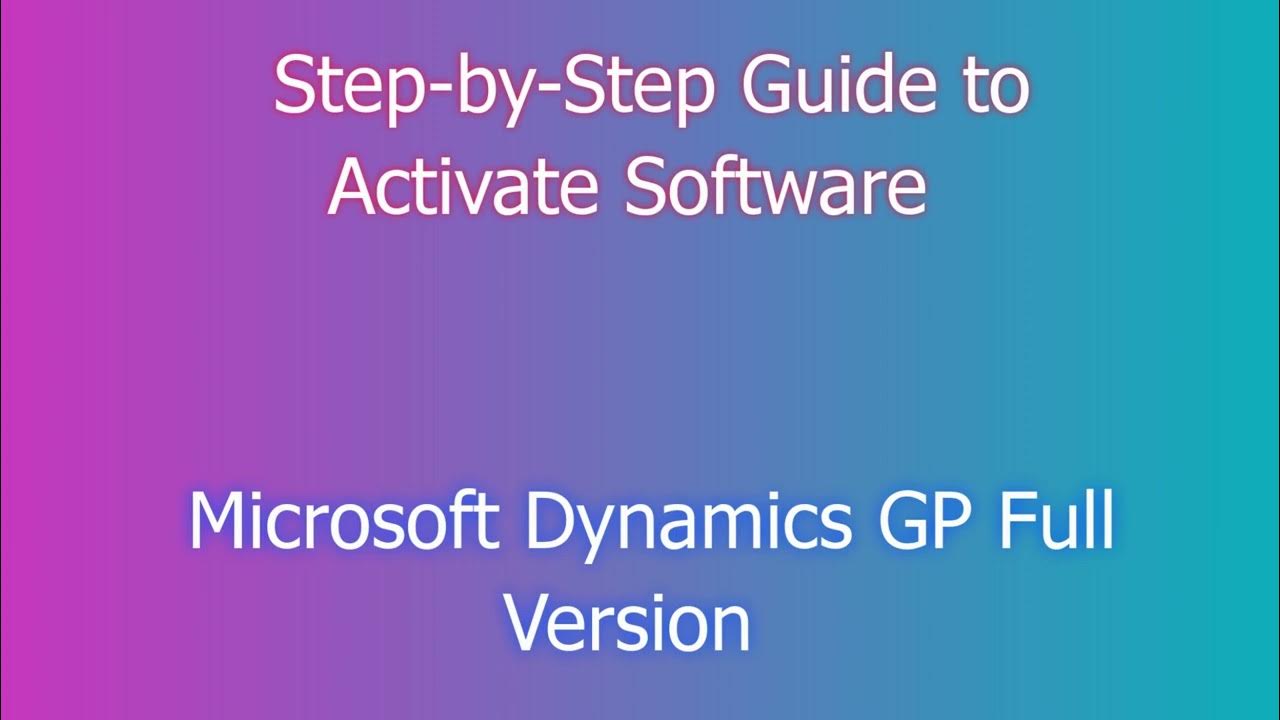 Step-by-Step Guide to Activate Software

Microsoft Dynamics GP Full Version